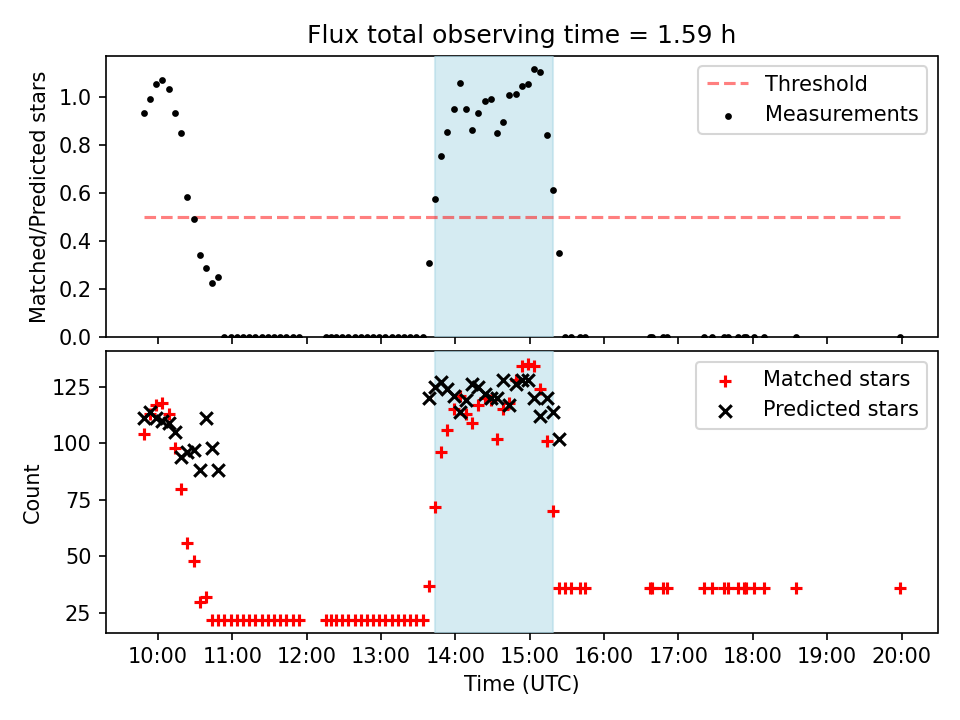 Flux total observing time = 1.59 h

Matched/Predicted stars

1.0
0.8
0.6
0.4
0.2
0.0

Threshold
Measurements

Count

125
100
75
50
25

Matched stars
Predicted stars

10:00 11:00 12:00 13:00 14:00 15:00 16:00 17:00 18:00 19:00 20:00

Time (UTC)